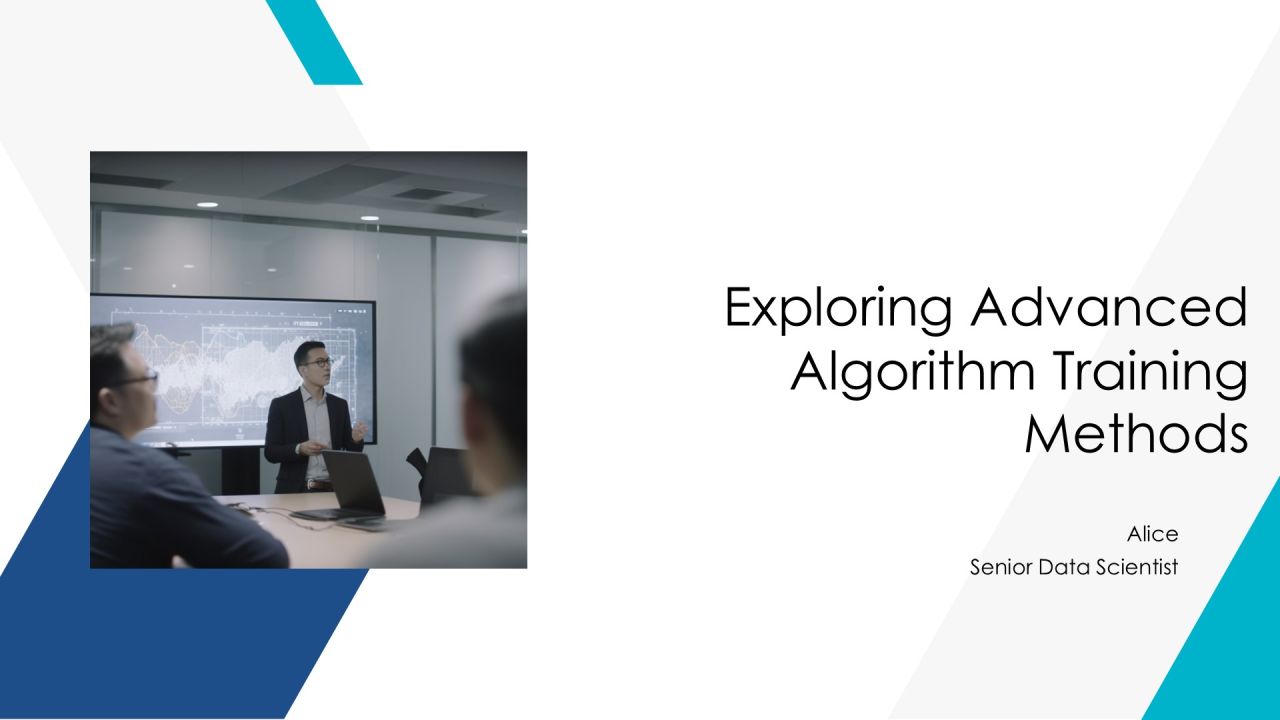 Exploring Advanced Algorithm Training Methods

Alice
Senior Data Scientist